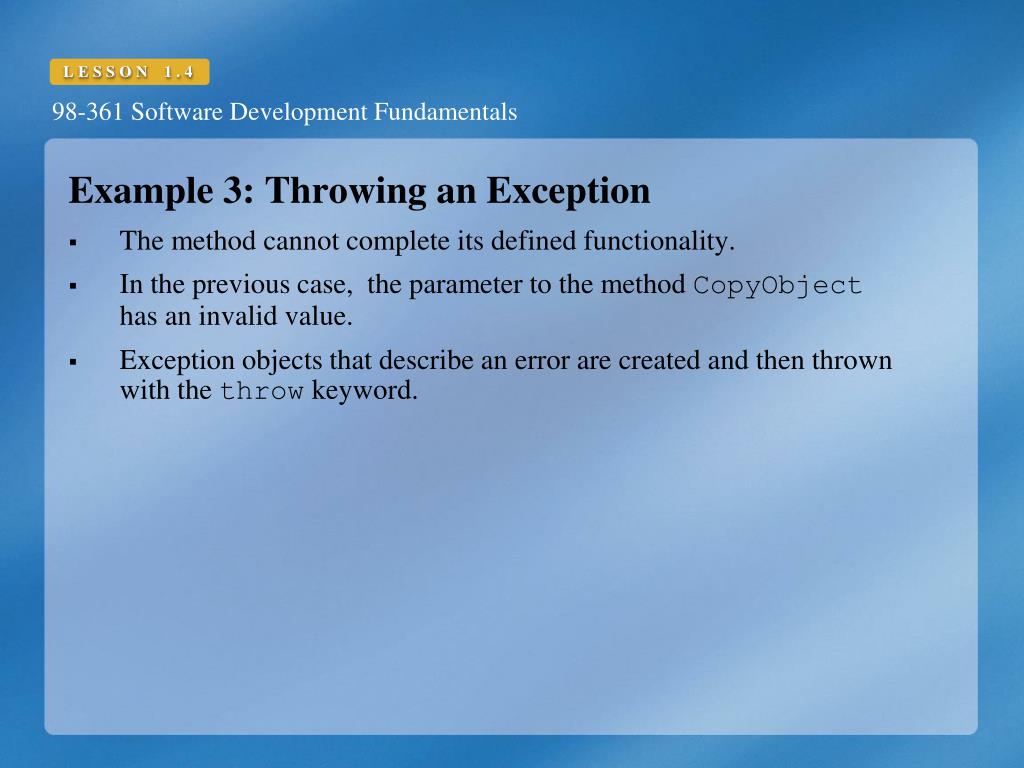 LESSON 1.4

98-361 Software Development Fundamentals

Example 3: Throwing an Exception

▪ The method cannot complete its defined functionality.

▪ In the previous case, the parameter to the method CopyObject has an invalid value.

▪ Exception objects that describe an error are created and then thrown with the throw keyword.